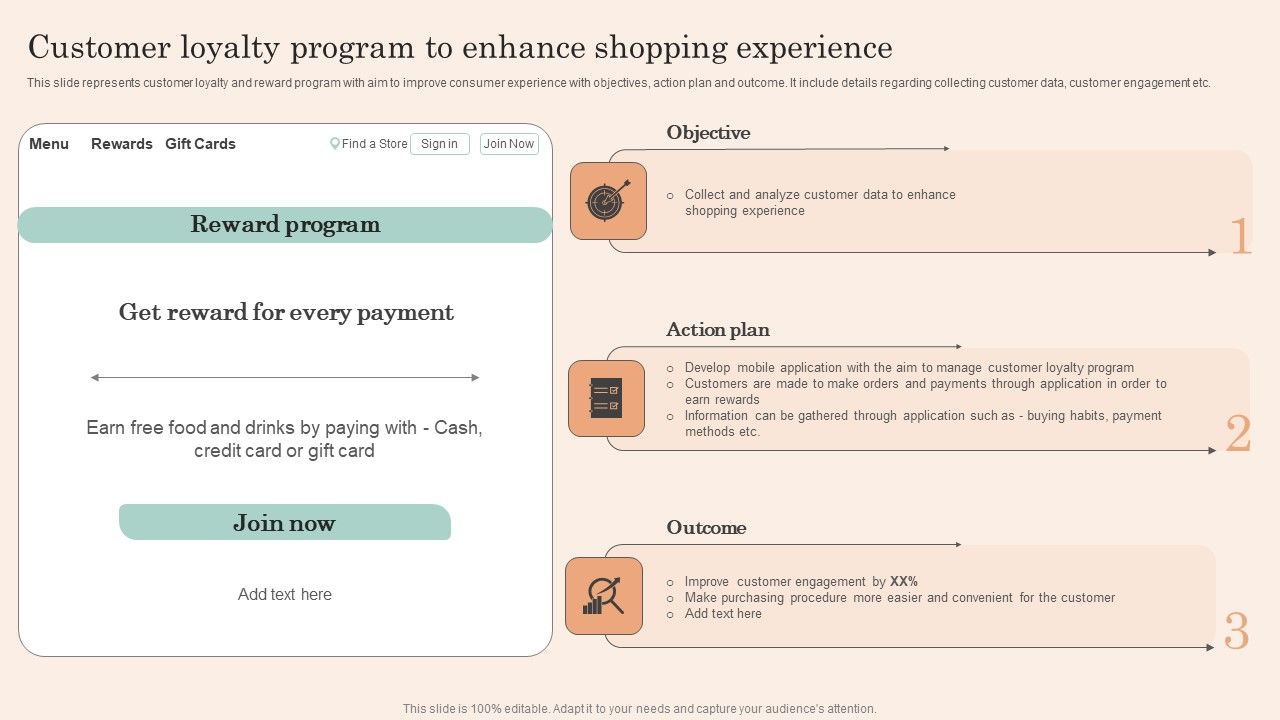 Customer loyalty program to enhance shopping experience

This slide represents customer loyalty and reward program with aim to improve consumer experience with objectives, action plan and outcome. It include details regarding collecting customer data, customer engagement etc.

Menu Rewards Gift Cards Find a Store Sign in Join Now

Reward program

Get reward for every payment

Earn free food and drinks by paying with - Cash, credit card or gift card

Join now

Add text here

Objective

o Collect and analyze customer data to enhance shopping experience

1

Action plan

o Develop mobile application with the aim to manage customer loyalty program
o Customers are made to make orders and payments through application in order to earn rewards
o Information can be gathered through application such as - buying habits, payment methods etc.

2

Outcome

o Improve customer engagement by XX%
o Make purchasing procedure more easier and convenient for the customer
o Add text here

3

This slide is 100% editable. Adapt it to your needs and capture your audience's attention.